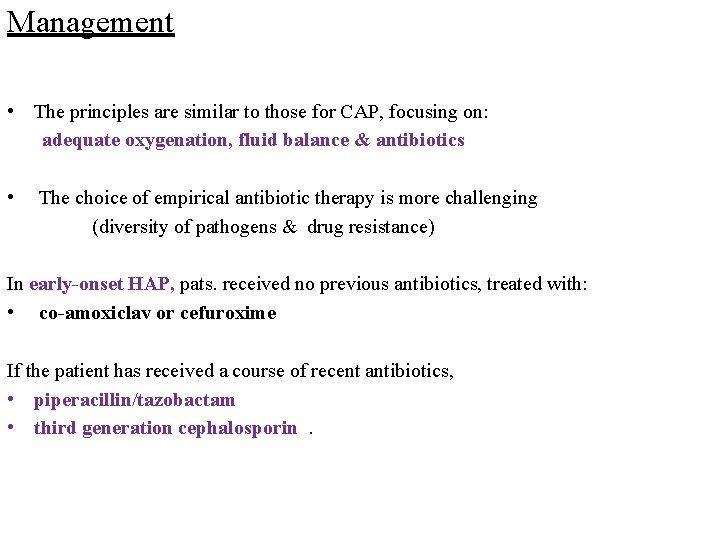 Management

• The principles are similar to those for CAP, focusing on:
adequate oxygenation, fluid balance & antibiotics

• The choice of empirical antibiotic therapy is more challenging
(diversity of pathogens & drug resistance)

In early-onset HAP, pats. received no previous antibiotics, treated with:
• co-amoxiclav or cefuroxime

If the patient has received a course of recent antibiotics,
• piperacillin/tazobactam
• third generation cephalosporin .